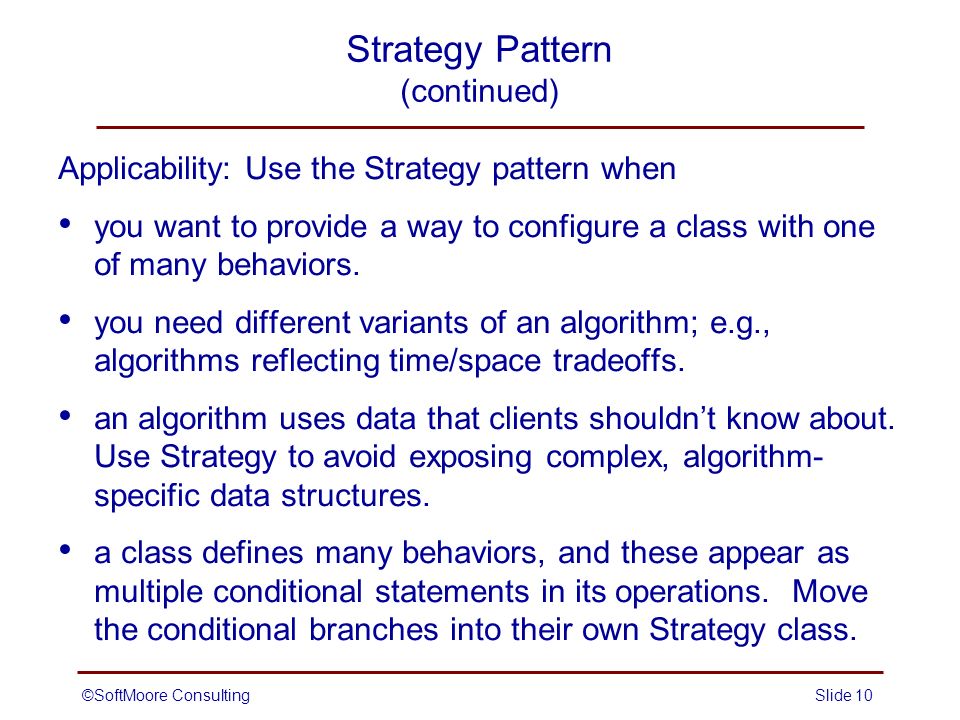 Strategy Pattern
(continued)

Applicability: Use the Strategy pattern when

• you want to provide a way to configure a class with one of many behaviors.

• you need different variants of an algorithm; e.g., algorithms reflecting time/space tradeoffs.

• an algorithm uses data that clients shouldn't know about. Use Strategy to avoid exposing complex, algorithm-specific data structures.

• a class defines many behaviors, and these appear as multiple conditional statements in its operations. Move the conditional branches into their own Strategy class.

©SoftMoore Consulting

Slide 10